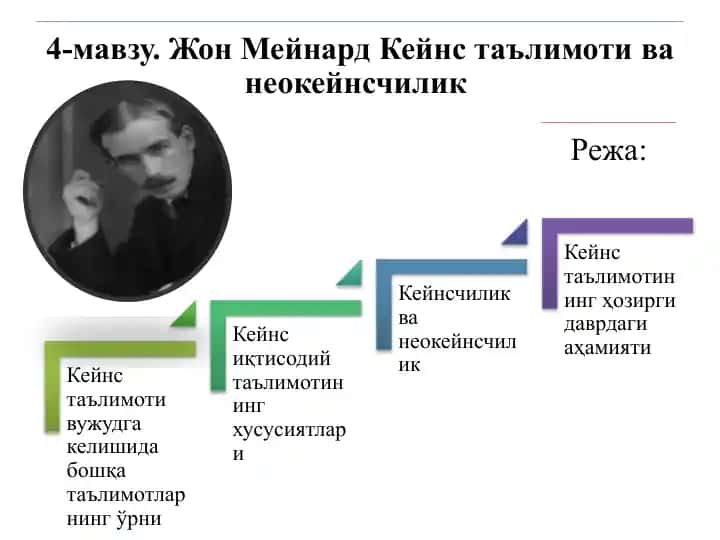 4-мавзу. Жон Мейнард Кейнс таълимоти ва неокейнсчилик

Режа:

Кейнс таълимоти вужудга келишида бошқа таълимотлар нинг ўрни

Кейнс иқтисодий таълимотин инг хусусиятлар и

Кейнсчилик ва неокейнсчил ик

Кейнс таълимотин инг ҳозирги даврдаги аҳамияти